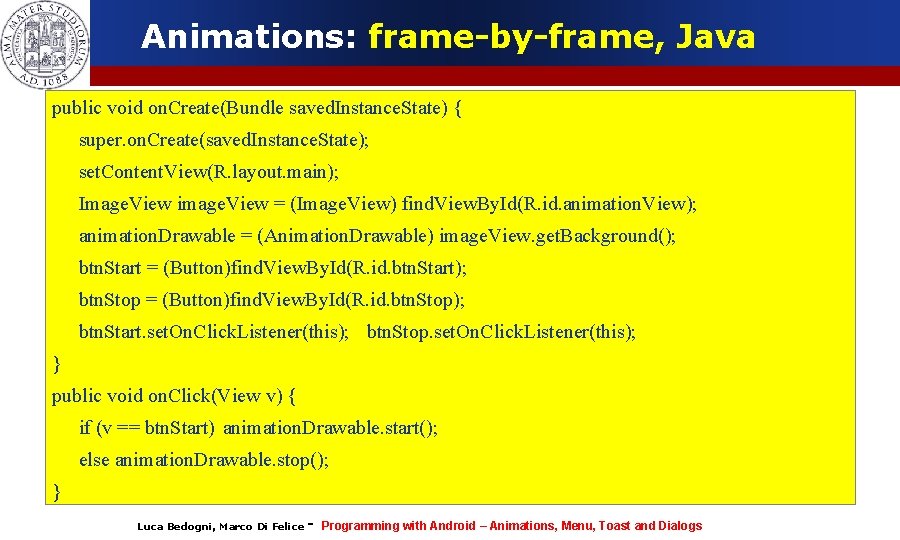 ALMA MATER STUDIORUM A.D. 1088

Animations: frame-by-frame, Java

public void onCreate(Bundle savedInstanceState) {
super.onCreate(savedInstanceState);
setContentView(R.layout.main);
ImageView imageView = (ImageView) findViewById(R.id.animationView);
animationDrawable = (AnimationDrawable) imageView.getBackground();
btnStart = (Button)findViewById(R.id.btnStart);
btnStop = (Button)findViewById(R.id.btnStop);
btnStart.setOnClickListener(this); btnStop.setOnClickListener(this);
}
public void onClick(View v) {
if (v == btnStart) animationDrawable.start();
else animationDrawable.stop();
}

Luca Bedogni, Marco Di Felice - Programming with Android – Animations, Menu, Toast and Dialogs